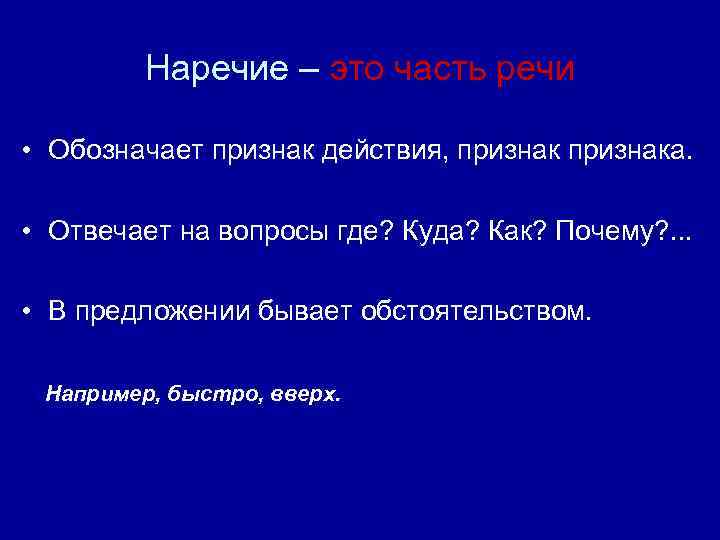 Наречие – это часть речи

• Обозначает признак действия, признак признака.

• Отвечает на вопросы где? Куда? Как? Почему?...

• В предложении бывает обстоятельством.

Например, быстро, вверх.